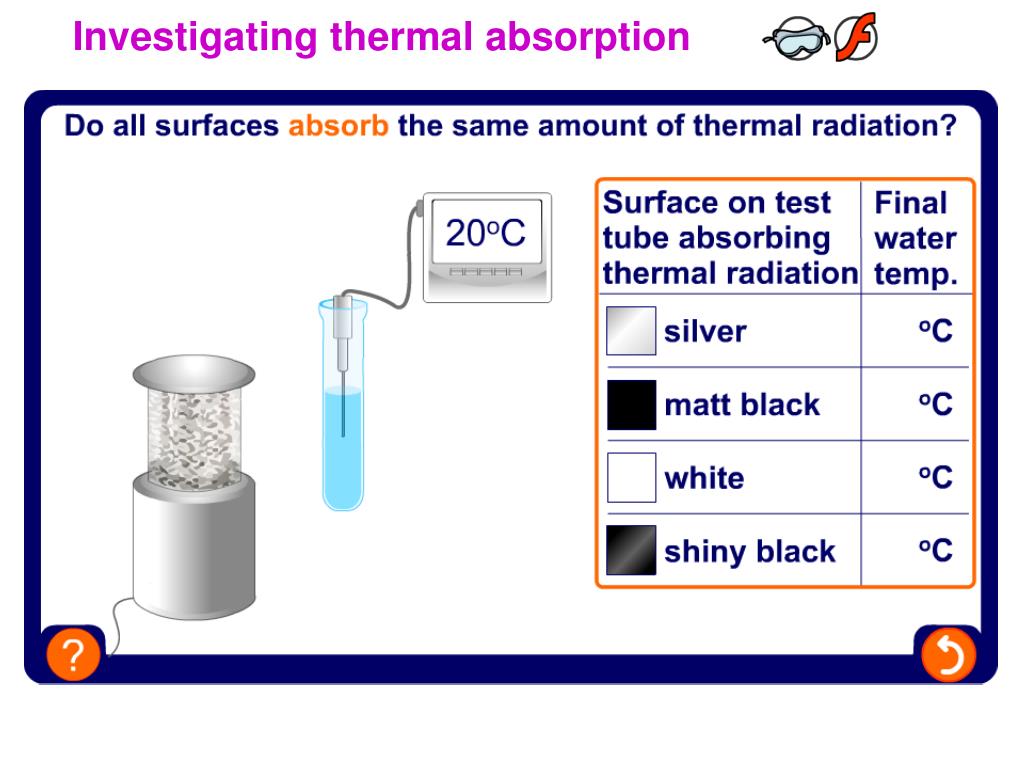 Investigating thermal absorption

Do all surfaces absorb the same amount of thermal radiation?

20°C

| Surface on test tube absorbing thermal radiation | Final water temp. |
|---|---|
| silver | °C |
| matt black | °C |
| white | °C |
| shiny black | °C |

?